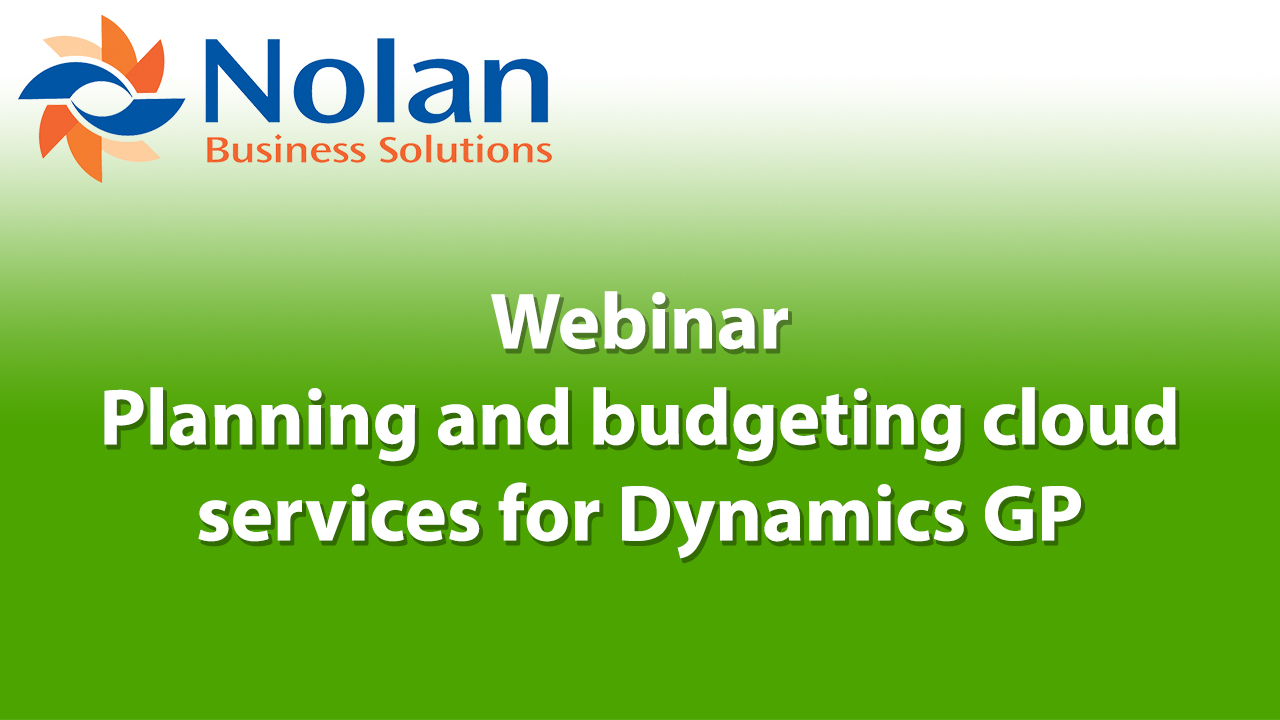 Nolan
Business Solutions

Webinar
Planning and budgeting cloud services for Dynamics GP